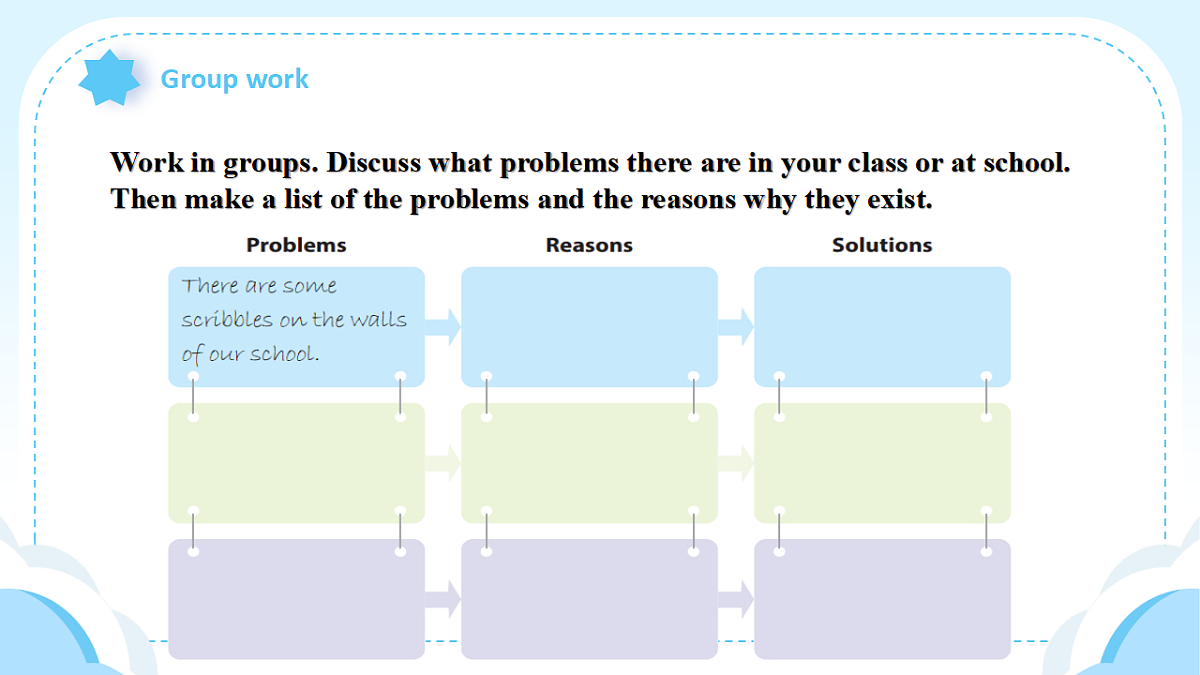 Group work

Work in groups. Discuss what problems there are in your class or at school. Then make a list of the problems and the reasons why they exist.

| Problems | Reasons | Solutions |
|---|---|---|
| There are some scribbles on the walls of our school. | | |
| | | |
| | | |